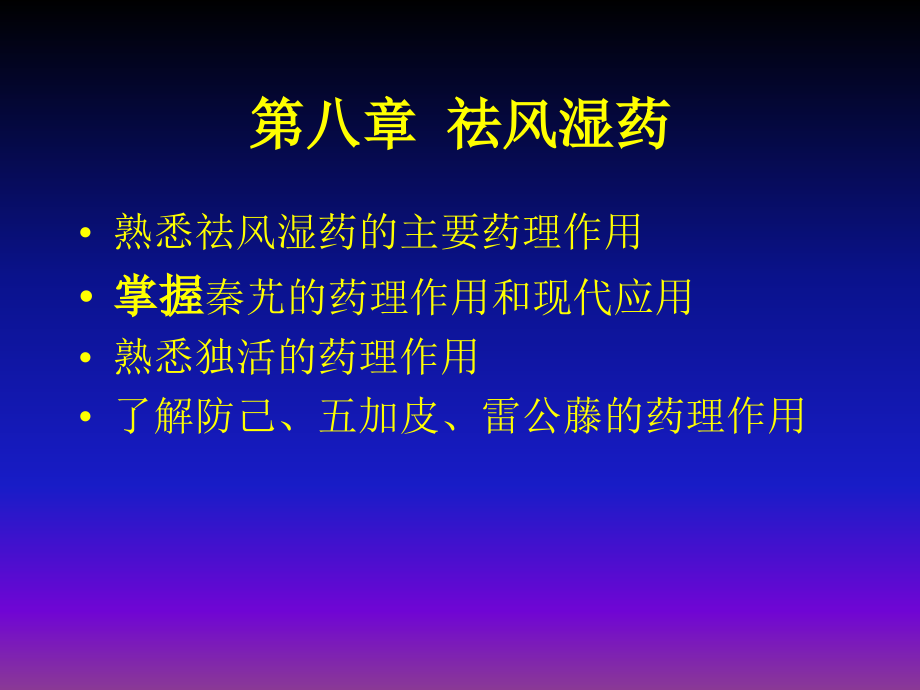 第八章 祛风湿药

• 熟悉祛风湿药的主要药理作用
• 掌握秦艽的药理作用和现代应用
• 熟悉独活的药理作用
• 了解防己、五加皮、雷公藤的药理作用